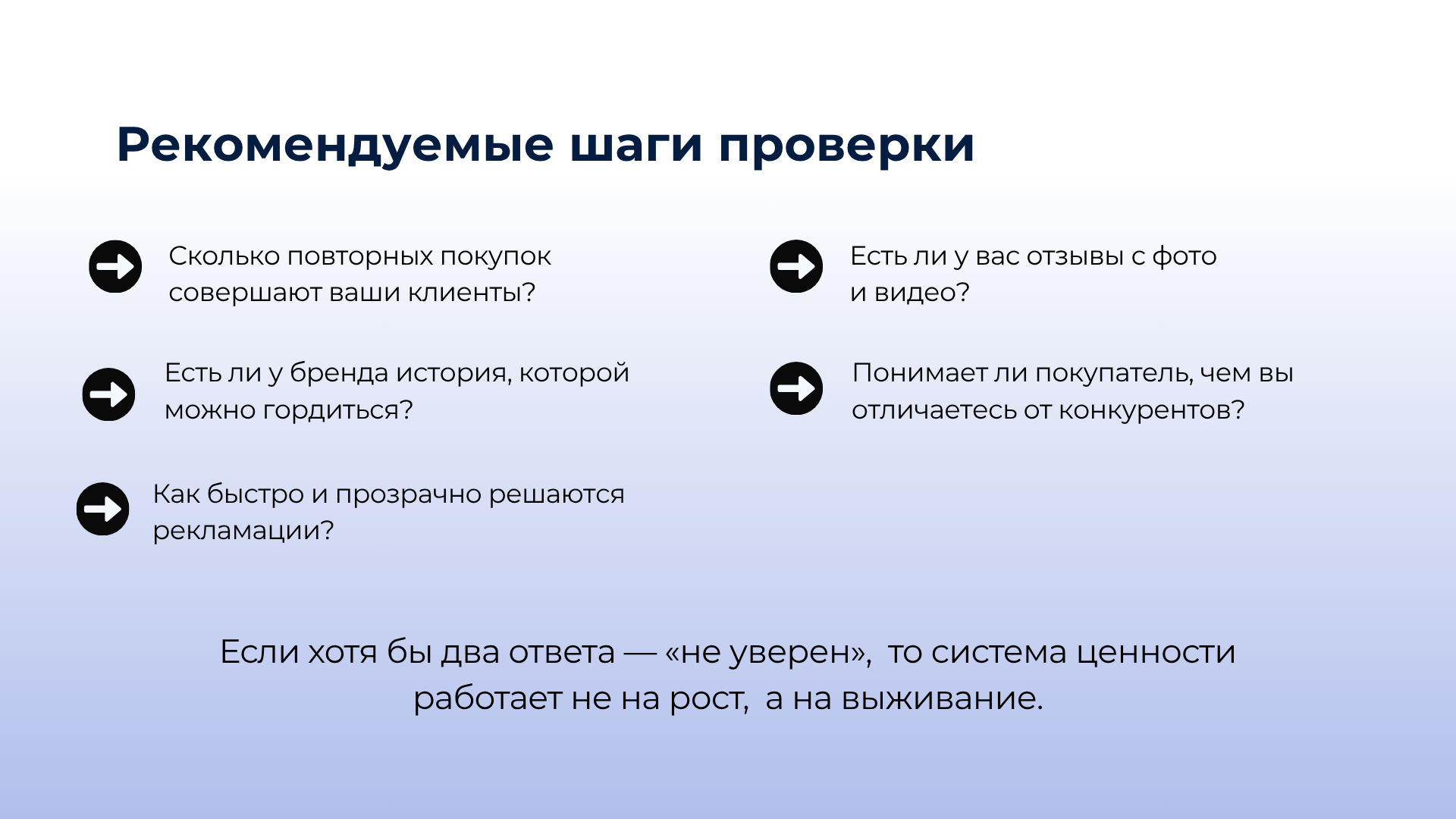 Рекомендуемые шаги проверки

Сколько повторных покупок совершают ваши клиенты?

Есть ли у бренда история, которой можно гордиться?

Как быстро и прозрачно решаются рекламации?

Есть ли у вас отзывы с фото и видео?

Понимает ли покупатель, чем вы отличаетесь от конкурентов?

Если хотя бы два ответа — «не уверен», то система ценности работает не на рост, а на выживание.